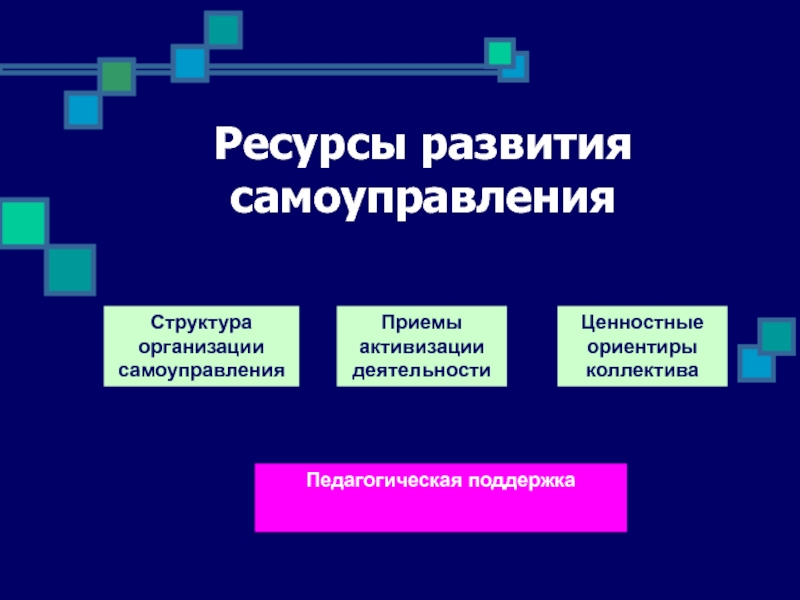 Ресурсы развития самоуправления

Структура организации самоуправления

Приемы активизации деятельности

Ценностные ориентиры коллектива

Педагогическая поддержка